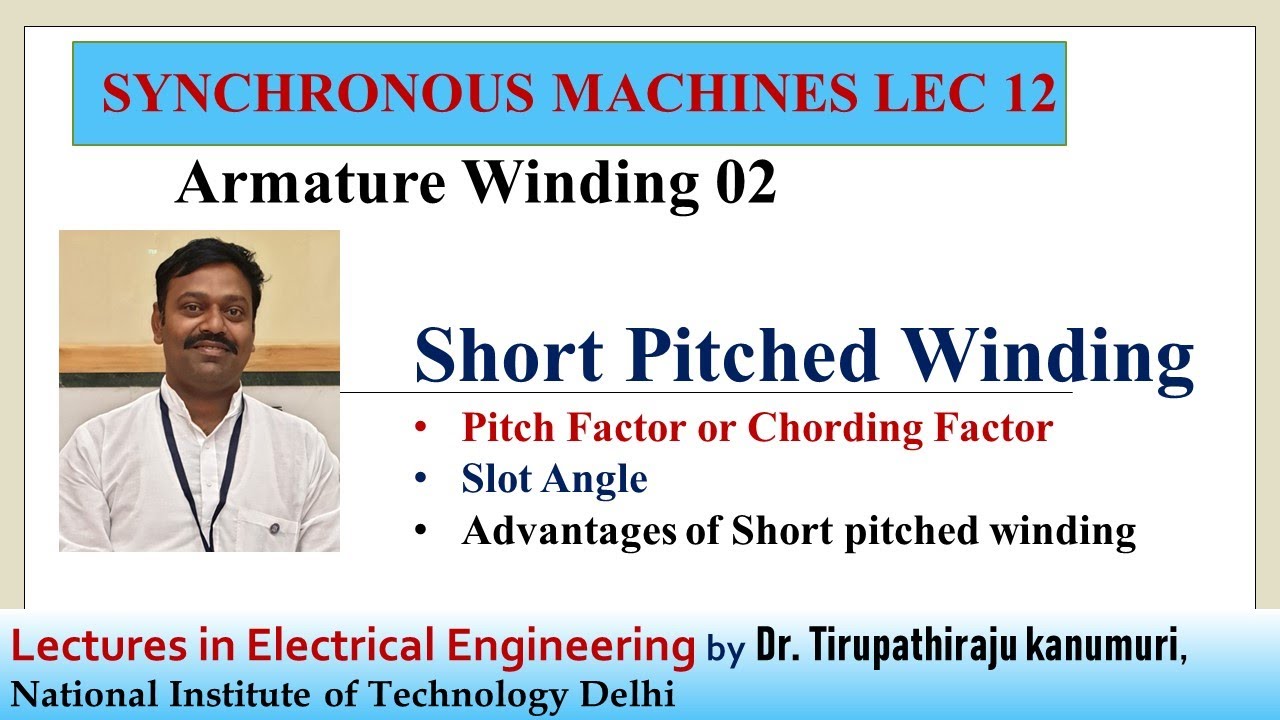 SYNCHRONOUS MACHINES LEC 12

Armature Winding 02

Short Pitched Winding

• Pitch Factor or Chording Factor
• Slot Angle
• Advantages of Short pitched winding

Lectures in Electrical Engineering by Dr. Tirupathiraju kanumuri,
National Institute of Technology Delhi